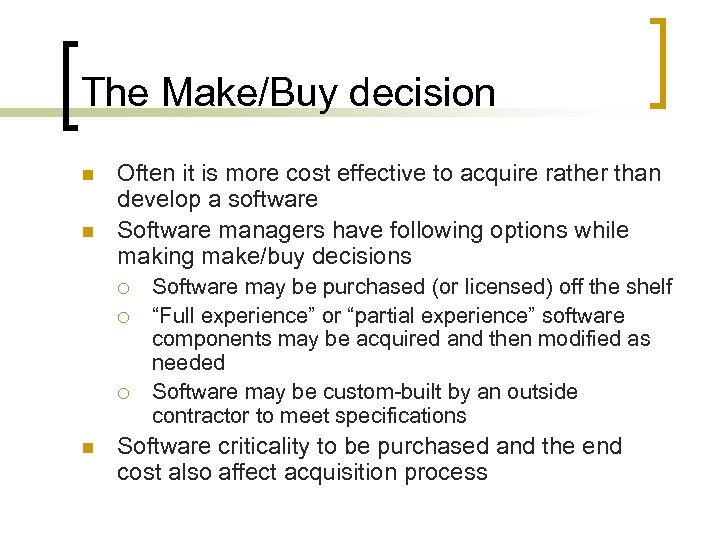 The Make/Buy decision

- Often it is more cost effective to acquire rather than develop a software
- Software managers have following options while making make/buy decisions
  - Software may be purchased (or licensed) off the shelf
  - “Full experience” or “partial experience” software components may be acquired and then modified as needed
  - Software may be custom-built by an outside contractor to meet specifications
- Software criticality to be purchased and the end cost also affect acquisition process